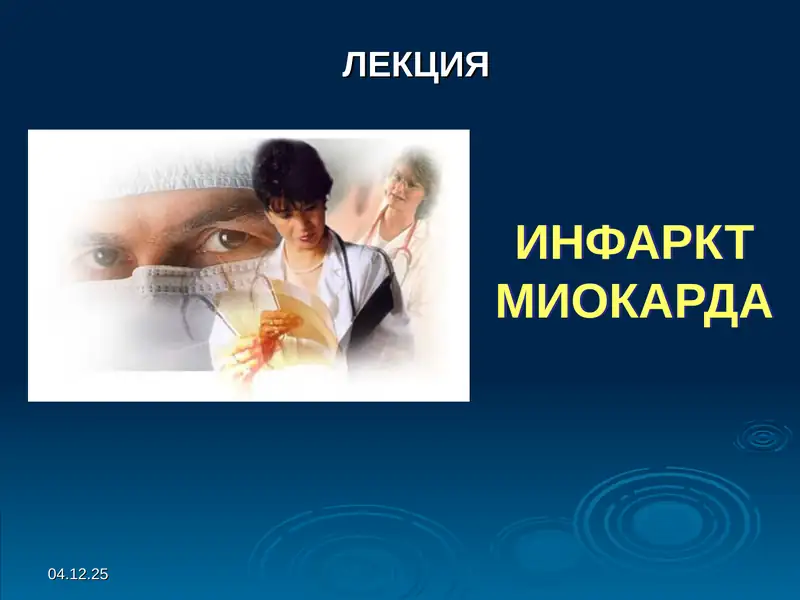 ЛЕКЦИЯ

ИНФАРКТ МИОКАРДА

04.12.25